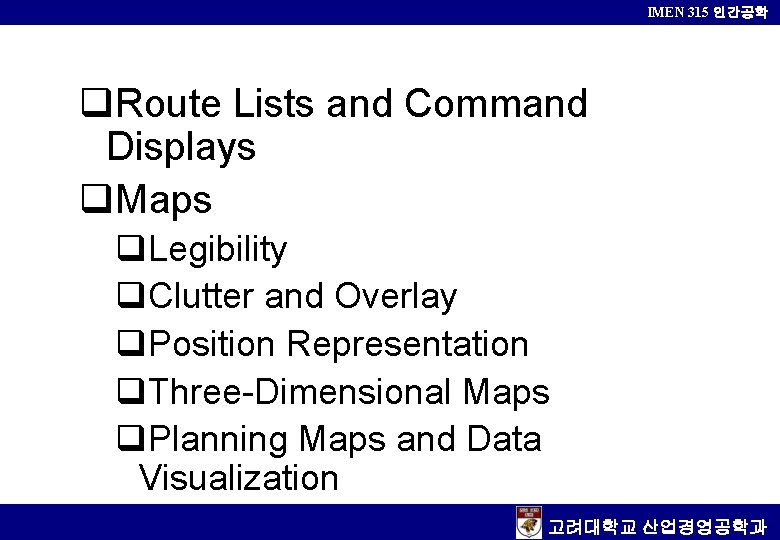 IMEN 315 인간공학

❑Route Lists and Command Displays

❑Maps

❑Legibility

❑Clutter and Overlay

❑Position Representation

❑Three-Dimensional Maps

❑Planning Maps and Data Visualization

고려대학교 산업경영공학과